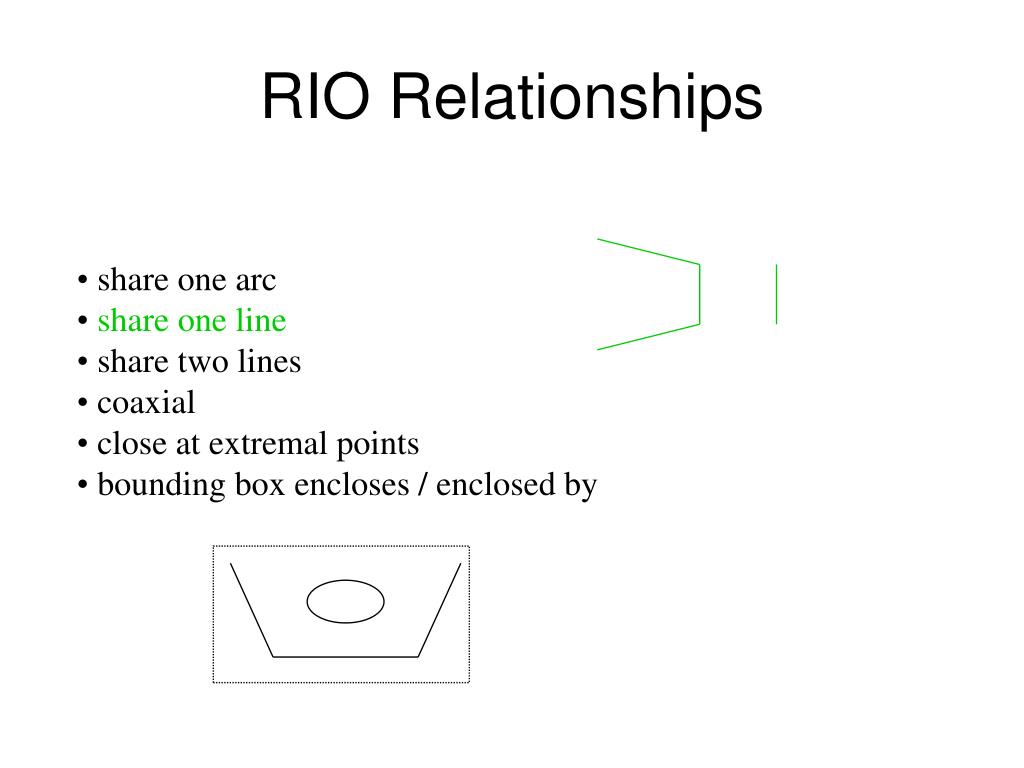 RIO Relationships

• share one arc
• share one line
• share two lines
• coaxial
• close at extremal points
• bounding box encloses / enclosed by